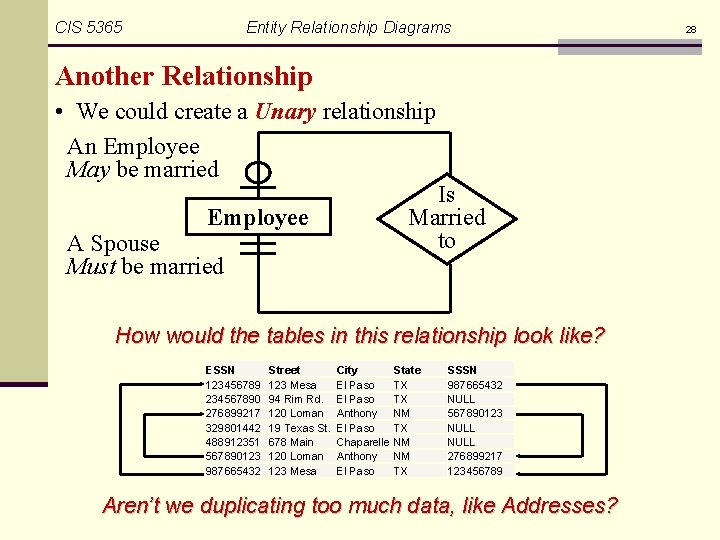 CIS 5365 Entity Relationship Diagrams 28

Another Relationship

• We could create a Unary relationship

An Employee May be married

Employee

Is Married to

A Spouse Must be married

How would the tables in this relationship look like?

| ESSN | Street | City | State | SSSN |
|---|---|---|---|---|
| 123456789 | 123 Mesa | El Paso | TX | 987665432 |
| 234567890 | 94 Rim Rd. | El Paso | TX | NULL |
| 276899217 | 120 Loman | Anthony | NM | 567890123 |
| 329801442 | 19 Texas St. | El Paso | TX | NULL |
| 488912351 | 678 Main | Chaparelle | NM | NULL |
| 567890123 | 120 Loman | Anthony | NM | 276899217 |
| 987665432 | 123 Mesa | El Paso | TX | 123456789 |

Aren't we duplicating too much data, like Addresses?